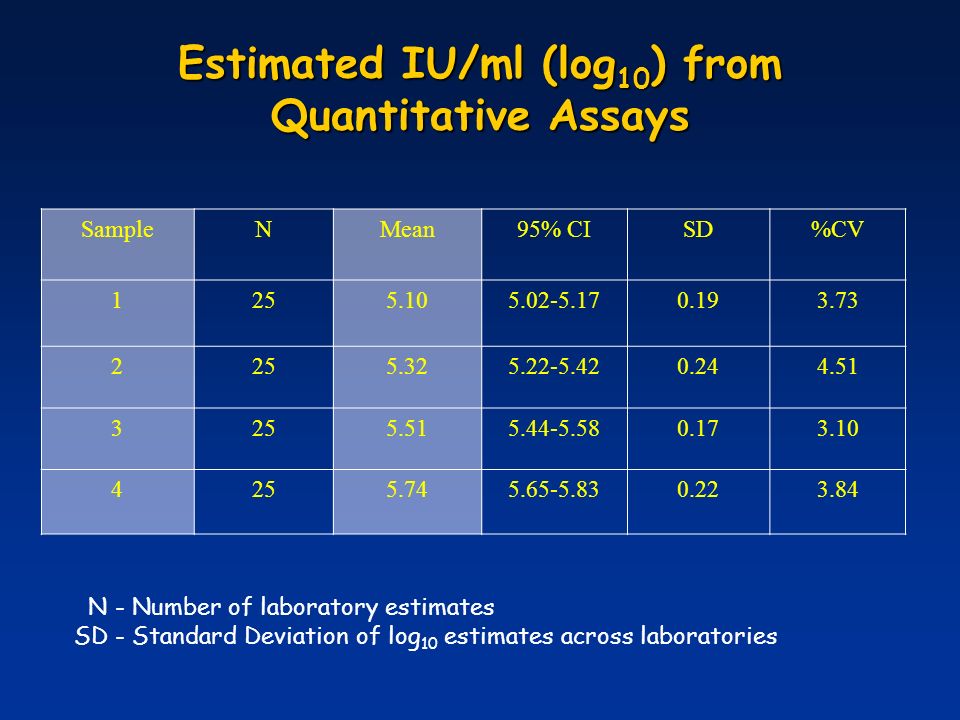 Estimated IU/ml ($\log_{10}$) from Quantitative Assays

| Sample | N | Mean | 95% CI | SD | %CV |
|---|---|---|---|---|---|
| 1 | 25 | 5.10 | 5.02-5.17 | 0.19 | 3.73 |
| 2 | 25 | 5.32 | 5.22-5.42 | 0.24 | 4.51 |
| 3 | 25 | 5.51 | 5.44-5.58 | 0.17 | 3.10 |
| 4 | 25 | 5.74 | 5.65-5.83 | 0.22 | 3.84 |

N - Number of laboratory estimates
SD - Standard Deviation of $\log_{10}$ estimates across laboratories